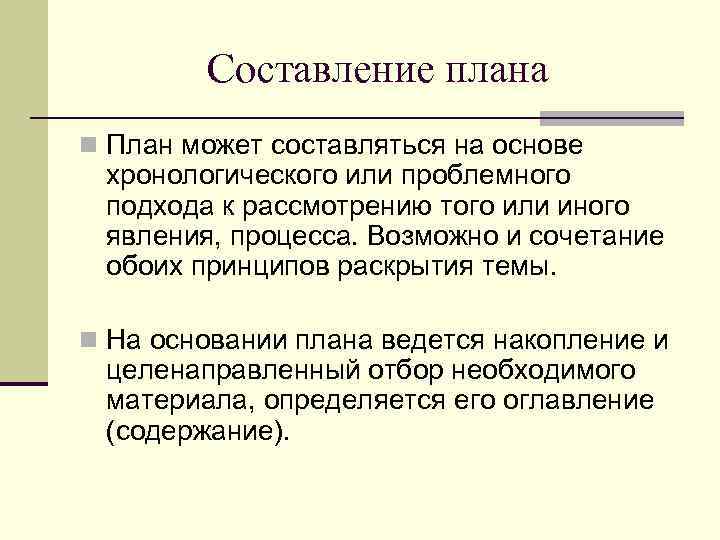 Составление плана

План может составляться на основе хронологического или проблемного подхода к рассмотрению того или иного явления, процесса. Возможно и сочетание обоих принципов раскрытия темы.

На основании плана ведется накопление и целенаправленный отбор необходимого материала, определяется его оглавление (содержание).